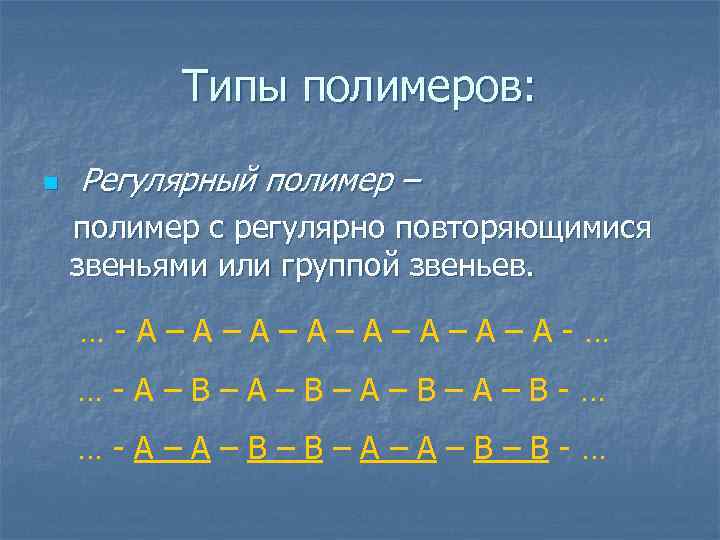 Типы полимеров:

Регулярный полимер –

полимер с регулярно повторяющимися звеньями или группой звеньев.

… - А – А – А – А – А – А – А – А - …

… - А – В – А – В – А – В – А – В - …

… - А – А – В – В – А – А – В – В - …